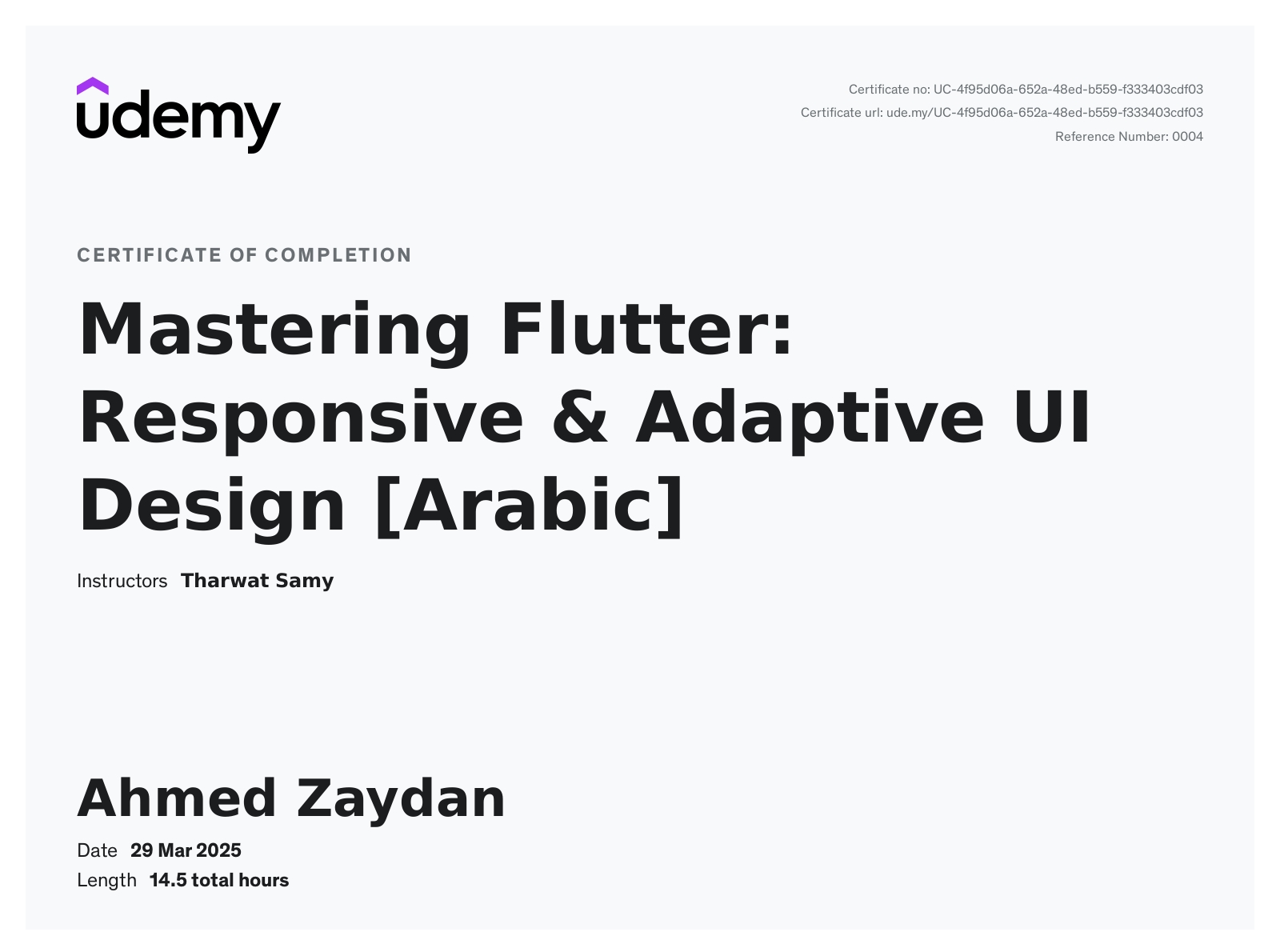 udemy

Certificate no: UC-4f95d06a-652a-48ed-b559-f333403cdf03
Certificate url: ude.my/UC-4f95d06a-652a-48ed-b559-f333403cdf03
Reference Number: 0004

CERTIFICATE OF COMPLETION

Mastering Flutter: Responsive & Adaptive UI Design [Arabic]

Instructors Tharwat Samy

Ahmed Zaydan

Date 29 Mar 2025
Length 14.5 total hours